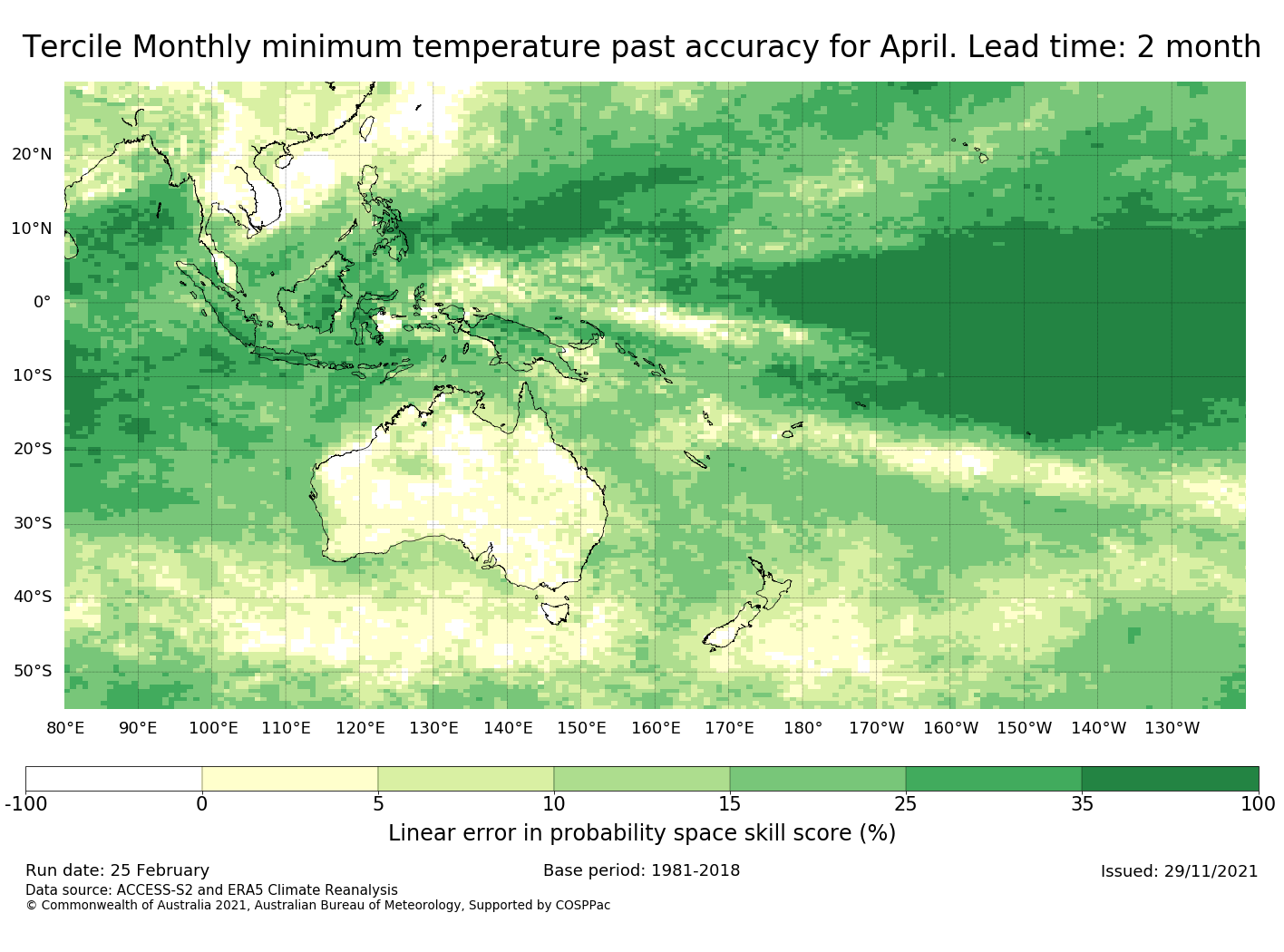 Tercile Monthly minimum temperature past accuracy for April. Lead time: 2 month

20°N
10°N
0°
10°S
20°S
30°S
40°S
50°S

80°E 90°E 100°E 110°E 120°E 130°E 140°E 150°E 160°E 170°E 180° 170°W 160°W 150°W 140°W 130°W

-100 0 5 10 15 25 35 100

Linear error in probability space skill score (%)

Run date: 25 February
Base period: 1981-2018
Issued: 29/11/2021
Data source: ACCESS-S2 and ERA5 Climate Reanalysis
© Commonwealth of Australia 2021, Australian Bureau of Meteorology, Supported by COSPPac